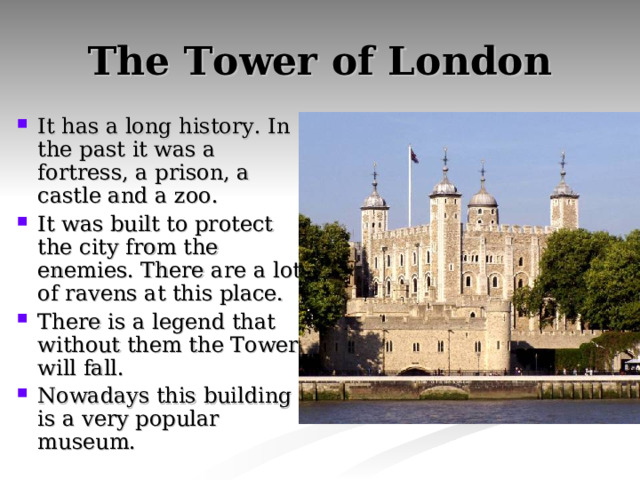 The Tower of London

- It has a long history. In the past it was a fortress, a prison, a castle and a zoo.
- It was built to protect the city from the enemies. There are a lot of ravens at this place.
- There is a legend that without them the Tower will fall.
- Nowadays this building is a very popular museum.